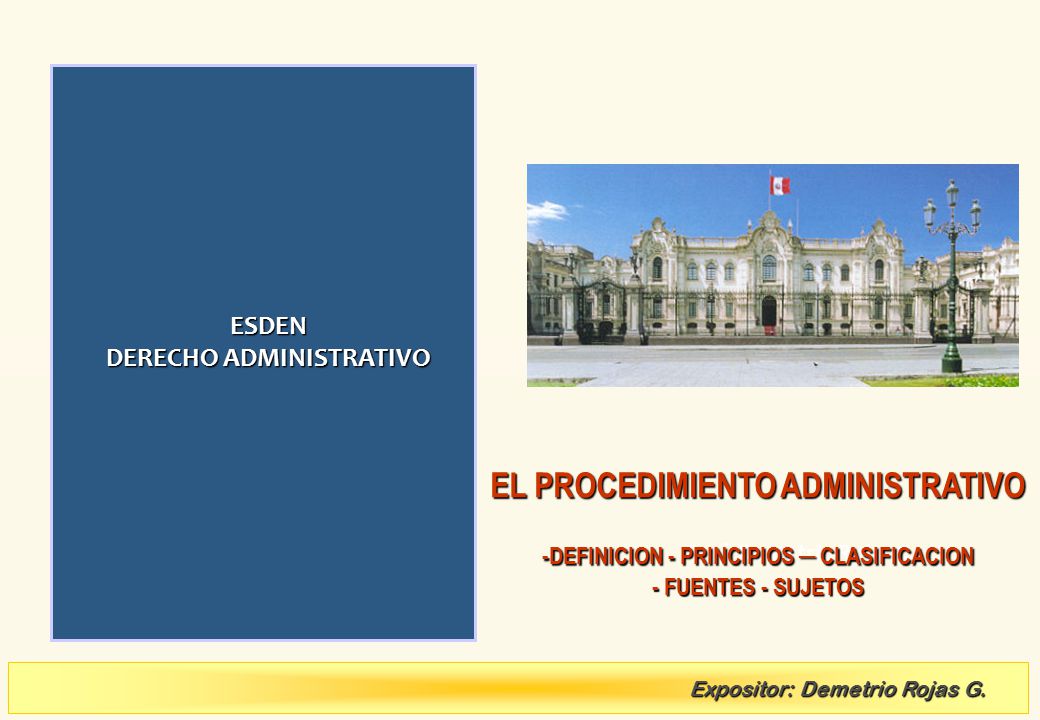 ESDEN
DERECHO ADMINISTRATIVO

EL PROCEDIMIENTO ADMINISTRATIVO

-DEFINICION - PRINCIPIOS – CLASIFICACION
- FUENTES - SUJETOS

Expositor: Demetrio Rojas G.